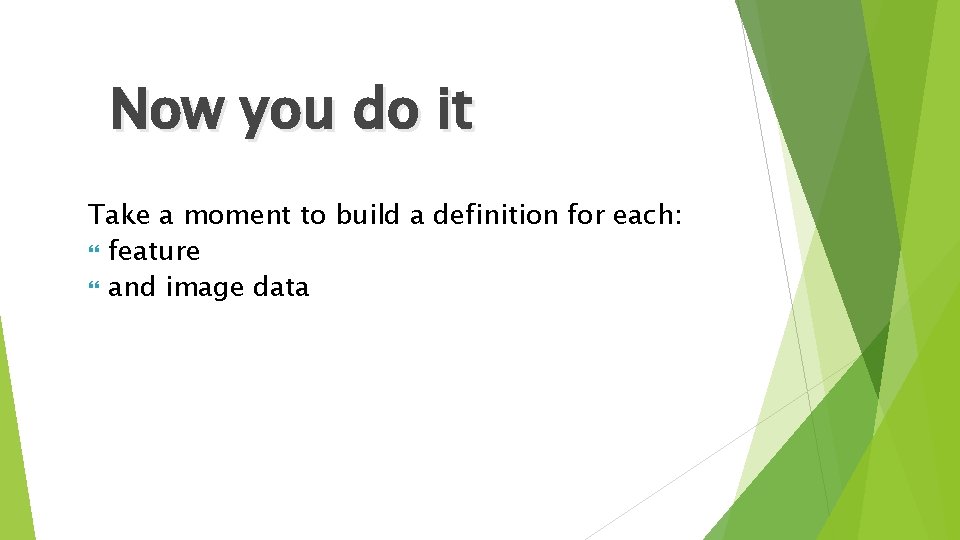 Now you do it

Take a moment to build a definition for each:
feature
and image data